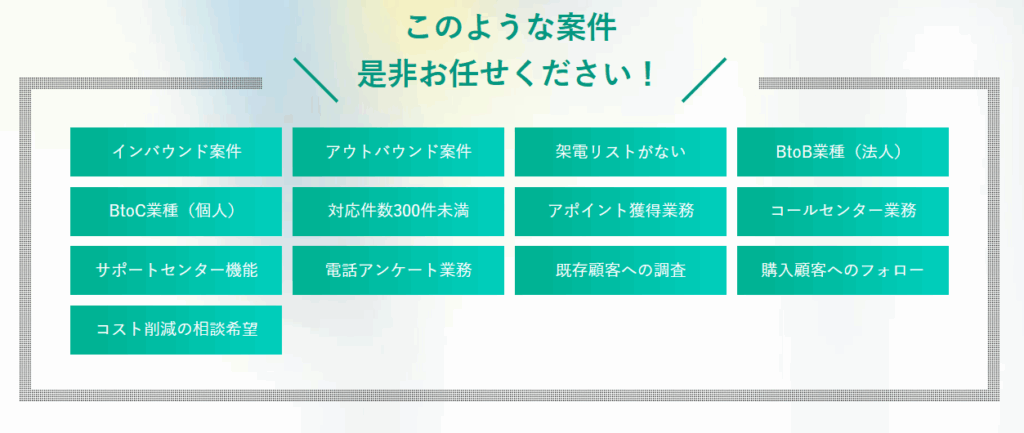 このような案件
是非お任せください！

インバウンド案件

アウトバウンド案件

架電リストがない

BtoB業種（法人）

BtoC業種（個人）

対応件数300件未満

アポイント獲得業務

コールセンター業務

サポートセンター機能

電話アンケート業務

既存顧客への調査

購入顧客へのフォロー

コスト削減の相談希望